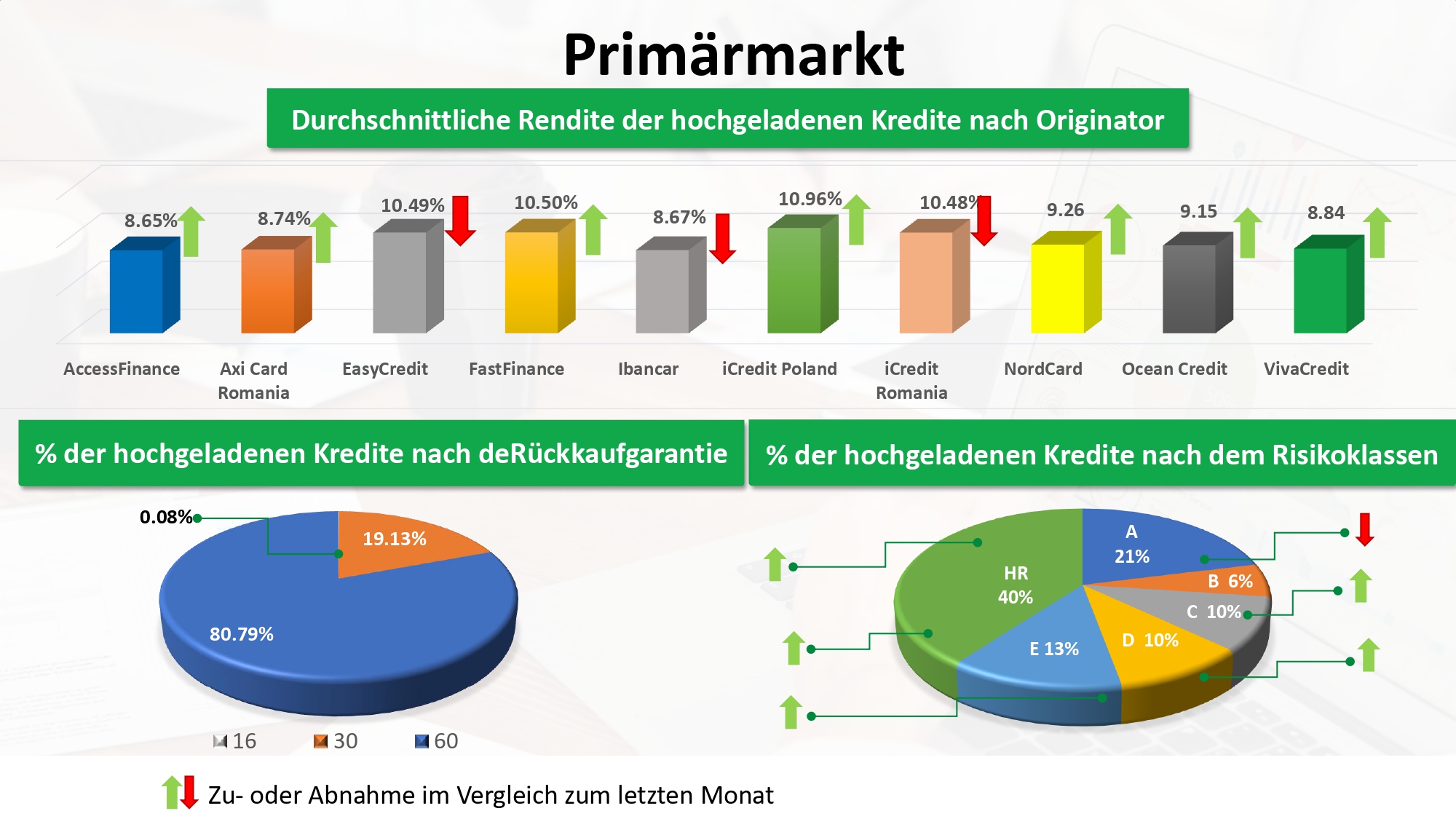 Primärmarkt

Durchschnittliche Rendite der hochgeladenen Kredite nach Originator

8.65%
8.74%
10.49%
10.50%
8.67%
10.96%
10.48%
9.26
9.15
8.84

AccessFinance
Axi Card Romania
EasyCredit
FastFinance
Ibancar
iCredit Poland
iCredit Romania
NordCard
Ocean Credit
VivaCredit

% der hochgeladenen Kredite nach deRückkaufgarantie

0.08%
19.13%
80.79%

16
30
60

% der hochgeladenen Kredite nach dem Risikoklassen

A 21%
B 6%
C 10%
D 10%
E 13%
HR 40%

Zu- oder Abnahme im Vergleich zum letzten Monat